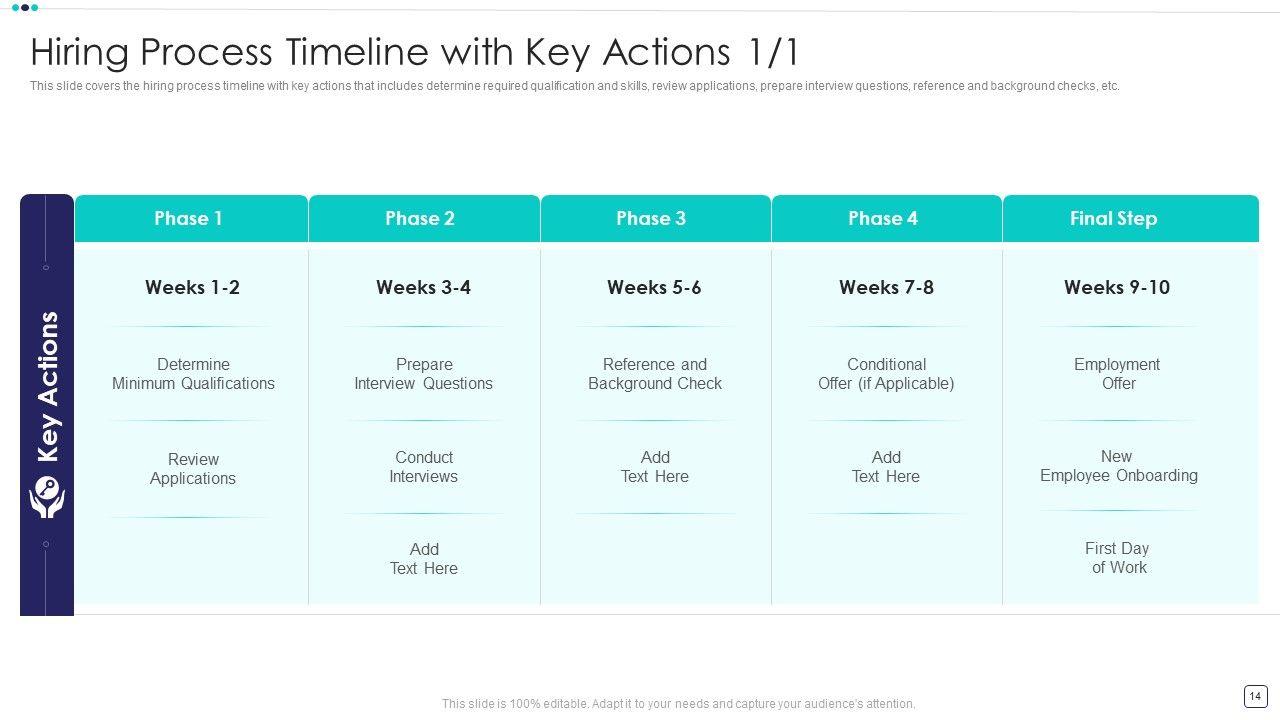 Hiring Process Timeline with Key Actions 1/1

This slide covers the hiring process timeline with key actions that includes determine required qualification and skills, review applications, prepare interview questions, reference and background checks, etc.

Key Actions

| Phase 1 | Phase 2 | Phase 3 | Phase 4 | Final Step |
|---|---|---|---|---|
| Weeks 1-2 | Weeks 3-4 | Weeks 5-6 | Weeks 7-8 | Weeks 9-10 |
| Determine Minimum Qualifications | Prepare Interview Questions | Reference and Background Check | Conditional Offer (if Applicable) | Employment Offer |
| Review Applications | Conduct Interviews | Add Text Here | Add Text Here | New Employee Onboarding |
| | Add Text Here | | | First Day of Work |

This slide is 100% editable. Adapt it to your needs and capture your audience's attention.

14